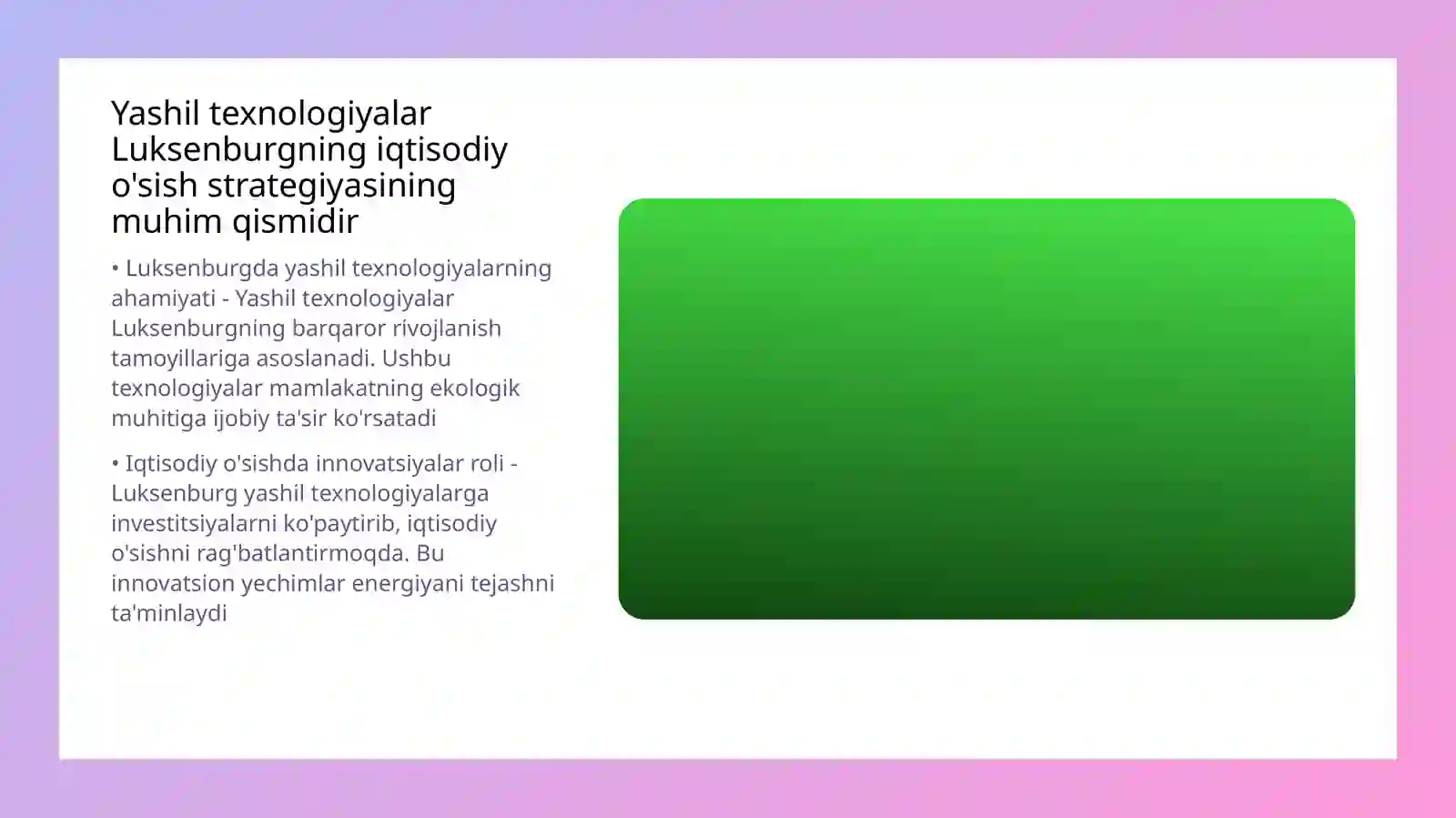 Yashil texnologiyalar Luksenburgning iqtisodiy o'sish strategiyasining muhim qismidir

• Luksenburgda yashil texnologiyalarning ahamiyati - Yashil texnologiyalar Luksenburgning barqaror rivojlanish tamoyillariga asoslanadi. Ushbu texnologiyalar mamlakatning ekologik muhitiga ijobiy ta'sir ko'rsatadi

• Iqtisodiy o'sishda innovatsiyalar roli - Luksenburg yashil texnologiyalarga investitsiyalarni ko'paytirib, iqtisodiy o'sishni rag'batlantirmoqda. Bu innovatsion yechimlar energiyani tejashni ta'minlaydi